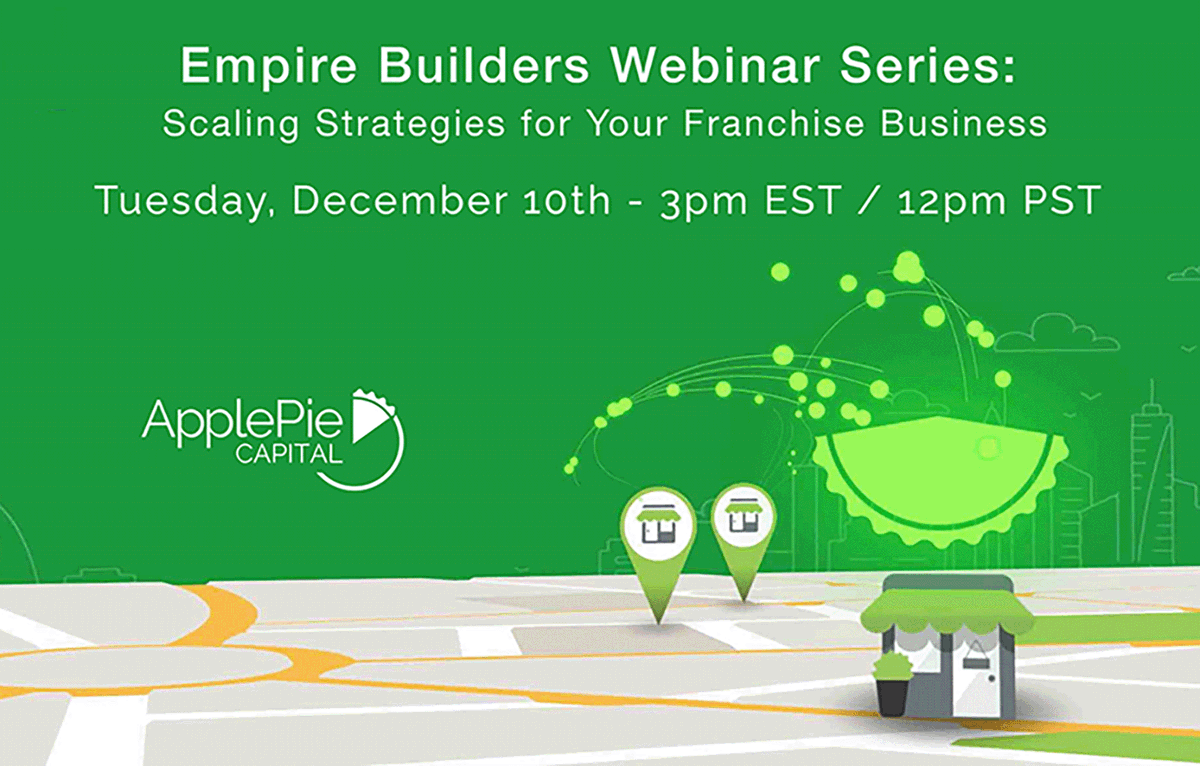 Empire Builders Webinar Series:
Scaling Strategies for Your Franchise Business

Tuesday, December 10th - 3pm EST / 12pm PST

ApplePie
CAPITAL